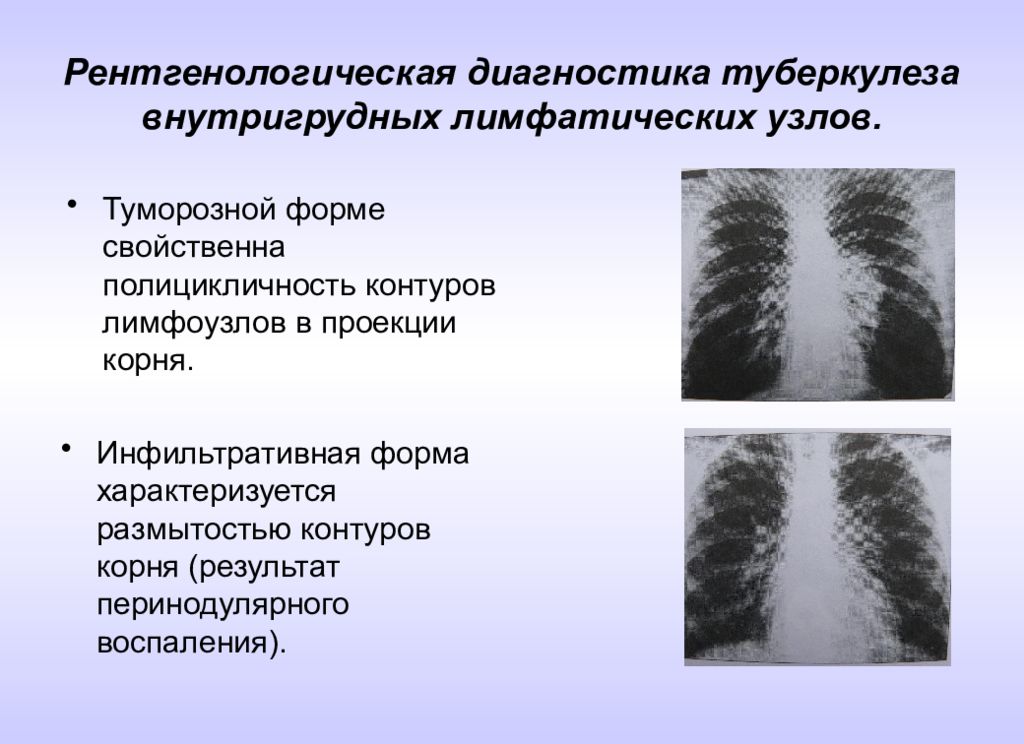 Рентгенологическая диагностика туберкулеза внутригрудных лимфатических узлов.

• Туморозной форме свойственна полицикличность контуров лимфоузлов в проекции корня.

• Инфильтративная форма характеризуется размытостью контуров корня (результат перинодулярного воспаления).